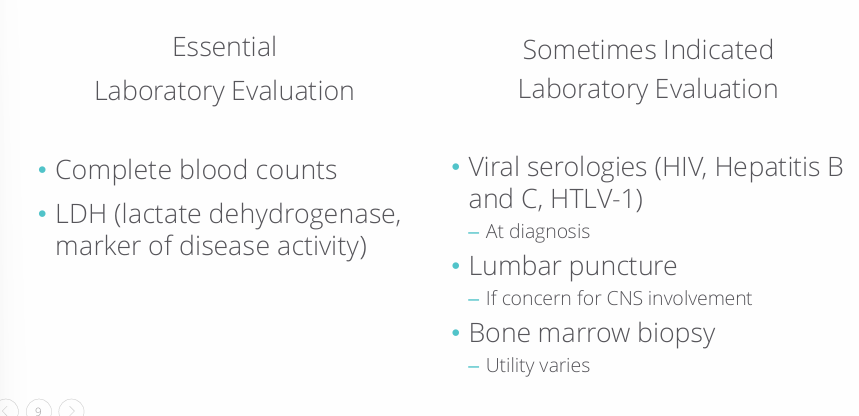 Essential
Laboratory Evaluation

• Complete blood counts
• LDH (lactate dehydrogenase, marker of disease activity)

Sometimes Indicated
Laboratory Evaluation

• Viral serologies (HIV, Hepatitis B and C, HTLV-1)
 – At diagnosis
• Lumbar puncture
 – If concern for CNS involvement
• Bone marrow biopsy
 – Utility varies

9